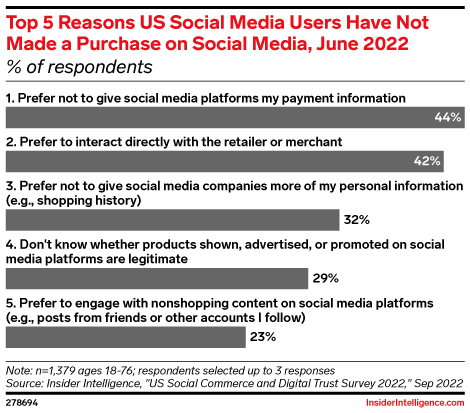 Top 5 Reasons US Social Media Users Have Not Made a Purchase on Social Media, June 2022
% of respondents

1. Prefer not to give social media platforms my payment information
44%

2. Prefer to interact directly with the retailer or merchant
42%

3. Prefer not to give social media companies more of my personal information (e.g., shopping history)
32%

4. Don't know whether products shown, advertised, or promoted on social media platforms are legitimate
29%

5. Prefer to engage with nonshopping content on social media platforms (e.g., posts from friends or other accounts I follow)
23%

Note: n=1,379 ages 18-76; respondents selected up to 3 responses
Source: Insider Intelligence, "US Social Commerce and Digital Trust Survey 2022," Sep 2022

278694

InsiderIntelligence.com